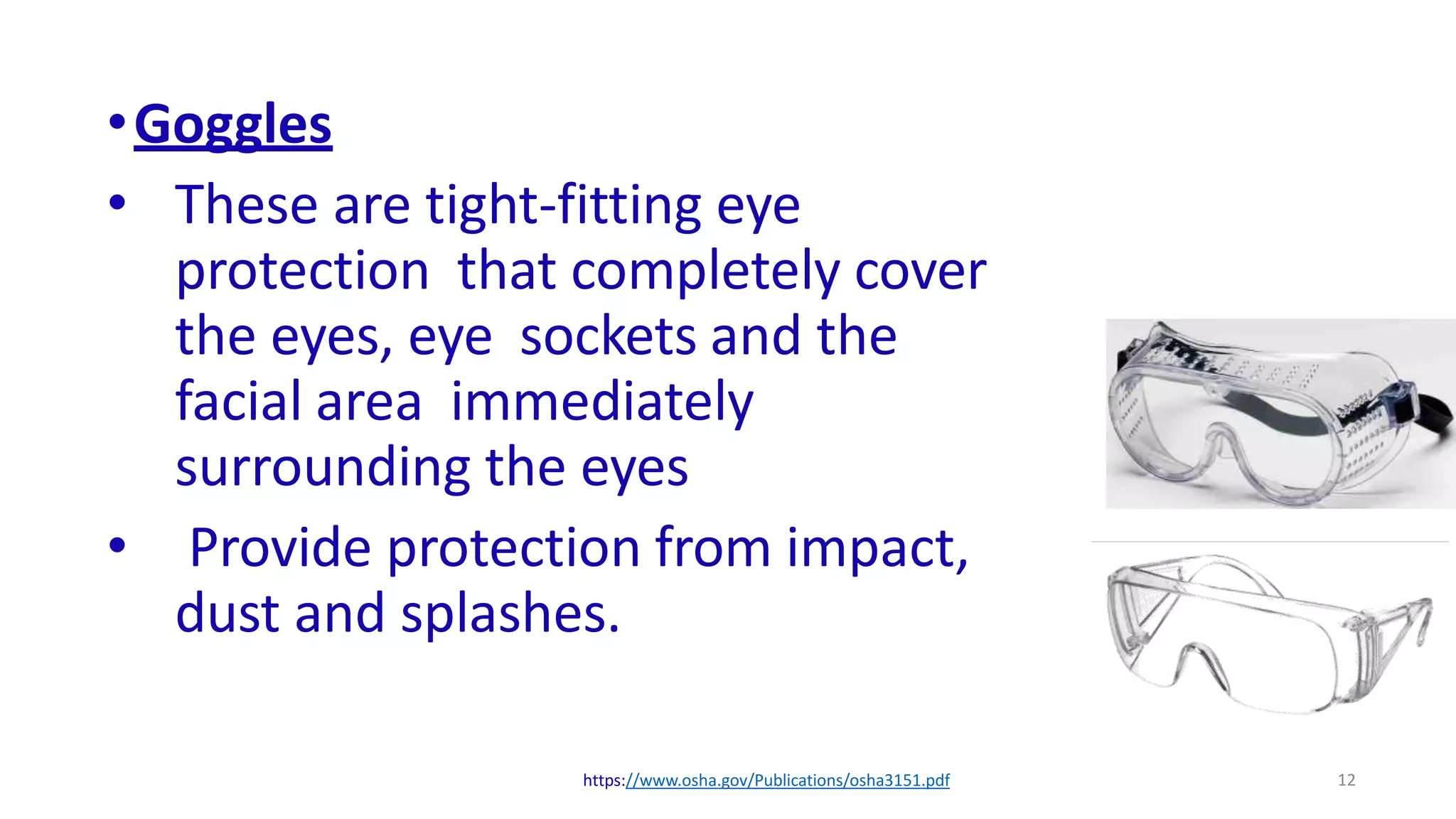 • Goggles

• These are tight-fitting eye protection that completely cover the eyes, eye sockets and the facial area immediately surrounding the eyes

• Provide protection from impact, dust and splashes.

https://www.osha.gov/Publications/osha3151.pdf

12